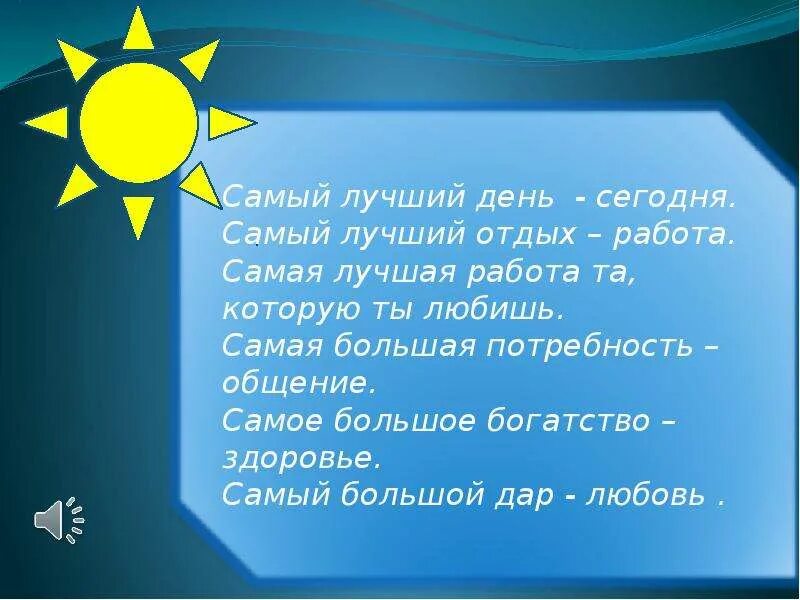 Самый лучший день - сегодня.
Самый лучший отдых – работа.
Самая лучшая работа та, которую ты любишь.
Самая большая потребность – общение.
Самое большое богатство – здоровье.
Самый большой дар - любовь .